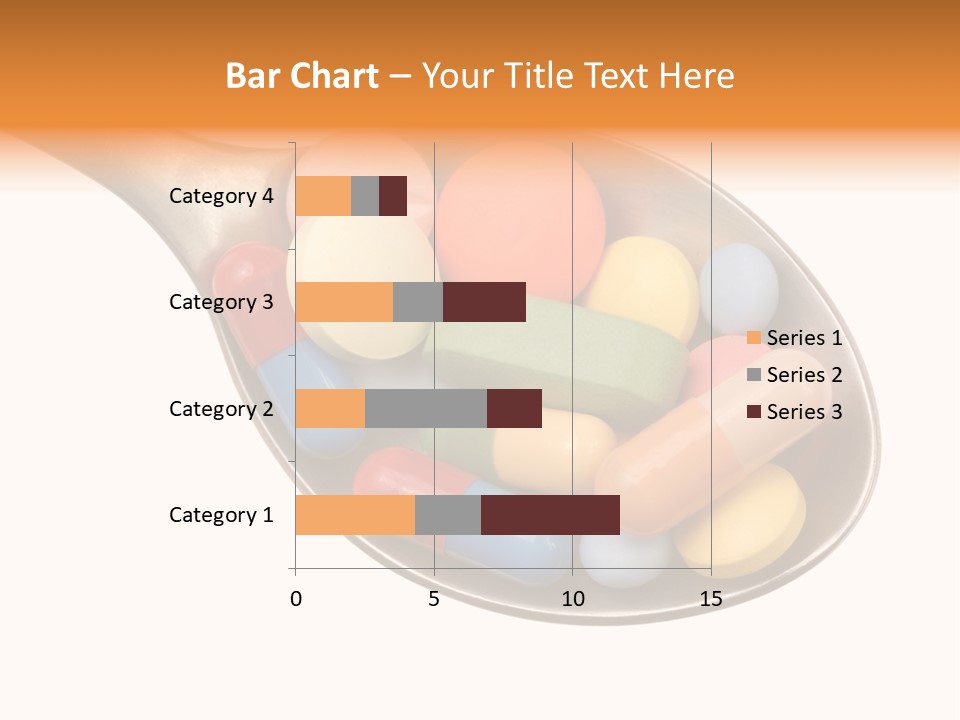 Bar Chart – Your Title Text Here

Category 4
Category 3
Category 2
Category 1

0
5
10
15

Series 1
Series 2
Series 3